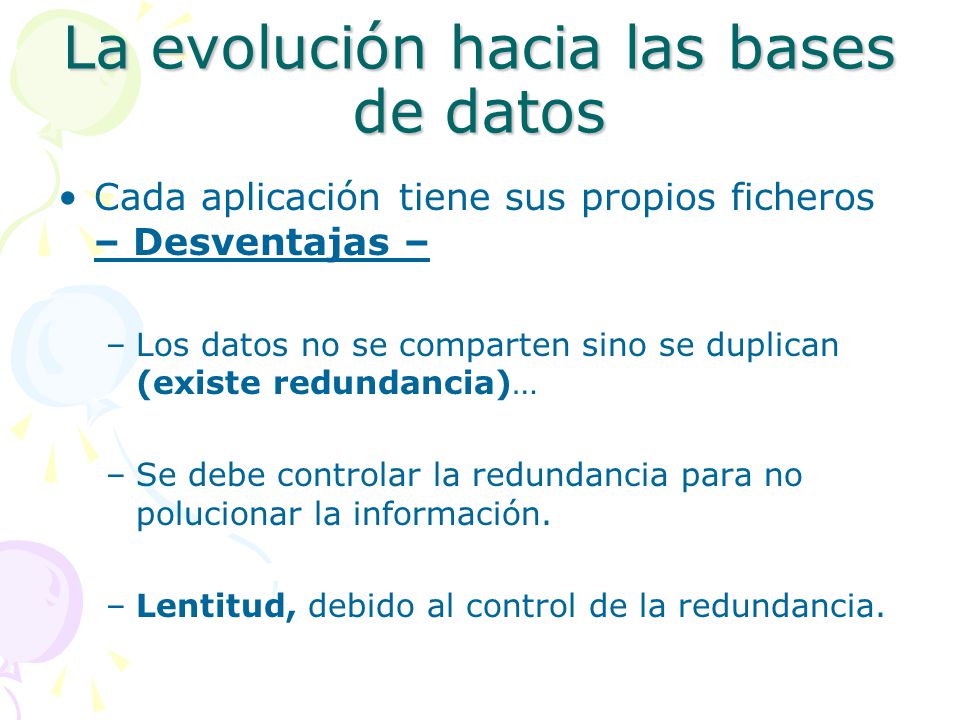 La evolución hacia las bases de datos

• Cada aplicación tiene sus propios ficheros – Desventajas –

– Los datos no se comparten sino se duplican (existe redundancia)…

– Se debe controlar la redundancia para no polucionar la información.

– Lentitud, debido al control de la redundancia.